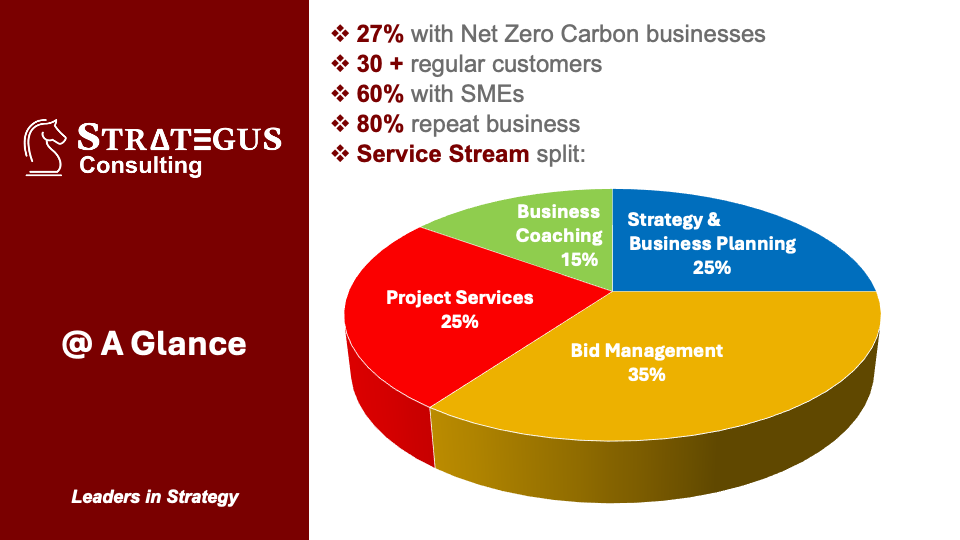 STRATEGUS
Consulting

@ A Glance

Leaders in Strategy

❖ 27% with Net Zero Carbon businesses
❖ 30 + regular customers
❖ 60% with SMEs
❖ 80% repeat business
❖ Service Stream split:

Business Coaching 15%

Strategy & Business Planning 25%

Project Services 25%

Bid Management 35%